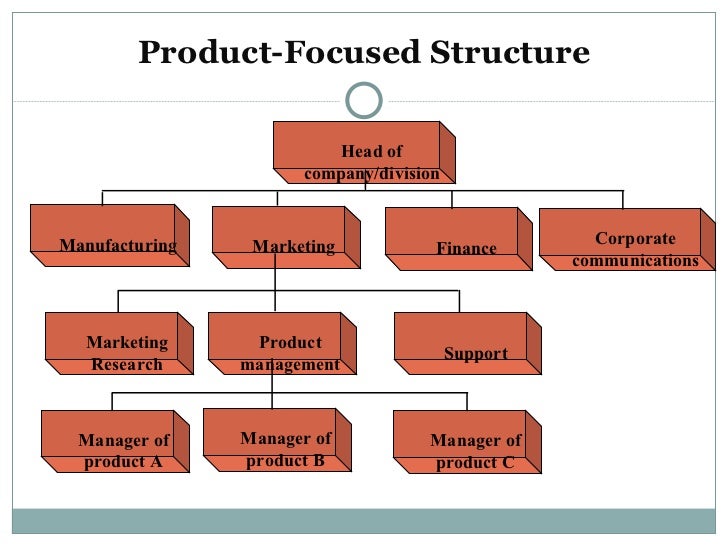 Product-Focused Structure

Head of company/division

Manufacturing

Marketing

Finance

Corporate communications

Marketing Research

Product management

Support

Manager of product A

Manager of product B

Manager of product C